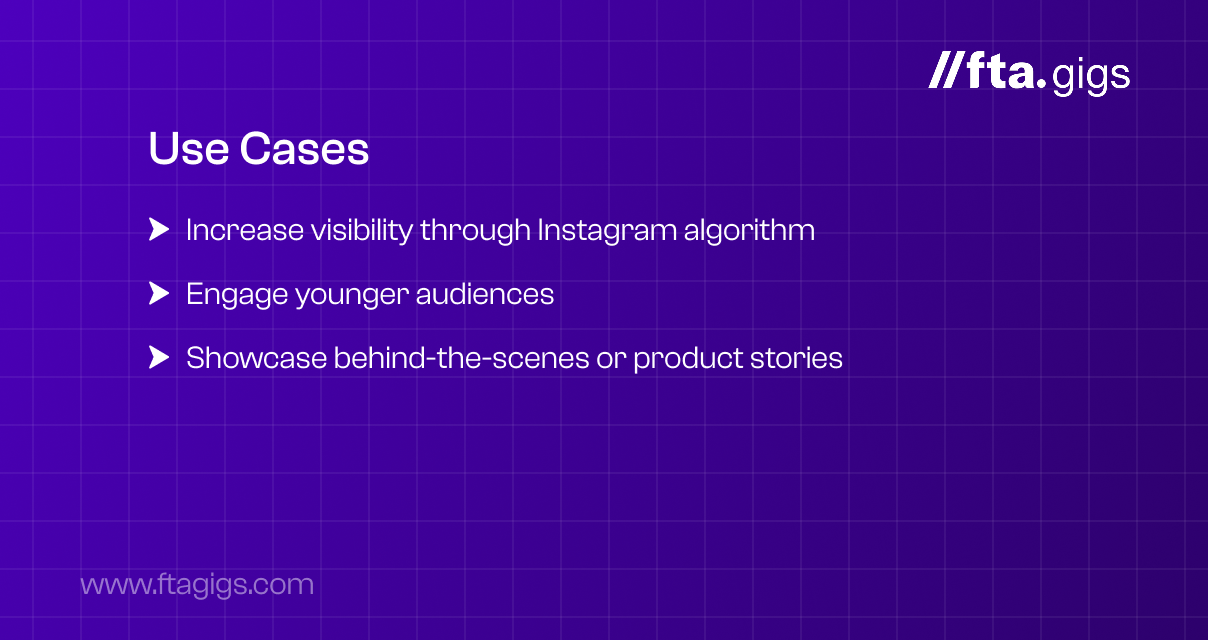 //fta.gigs

Use Cases

Increase visibility through Instagram algorithm

Engage younger audiences

Showcase behind-the-scenes or product stories

www.ftagigs.com